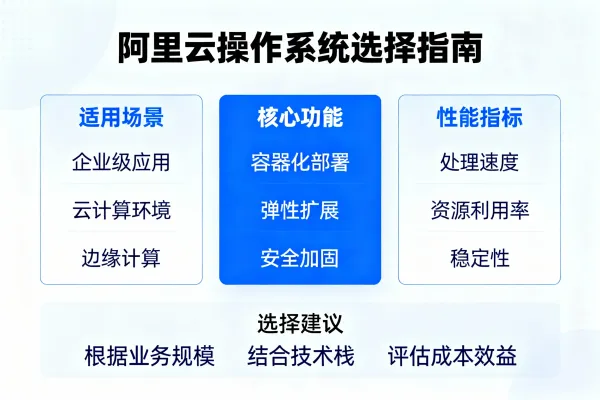 阿里云操作系统选择指南

适用场景
企业级应用
云计算环境
边缘计算

核心功能
容器化部署
弹性扩展
安全加固

性能指标
处理速度
资源利用率
稳定性

选择建议
根据业务规模　结合技术栈　评估成本效益